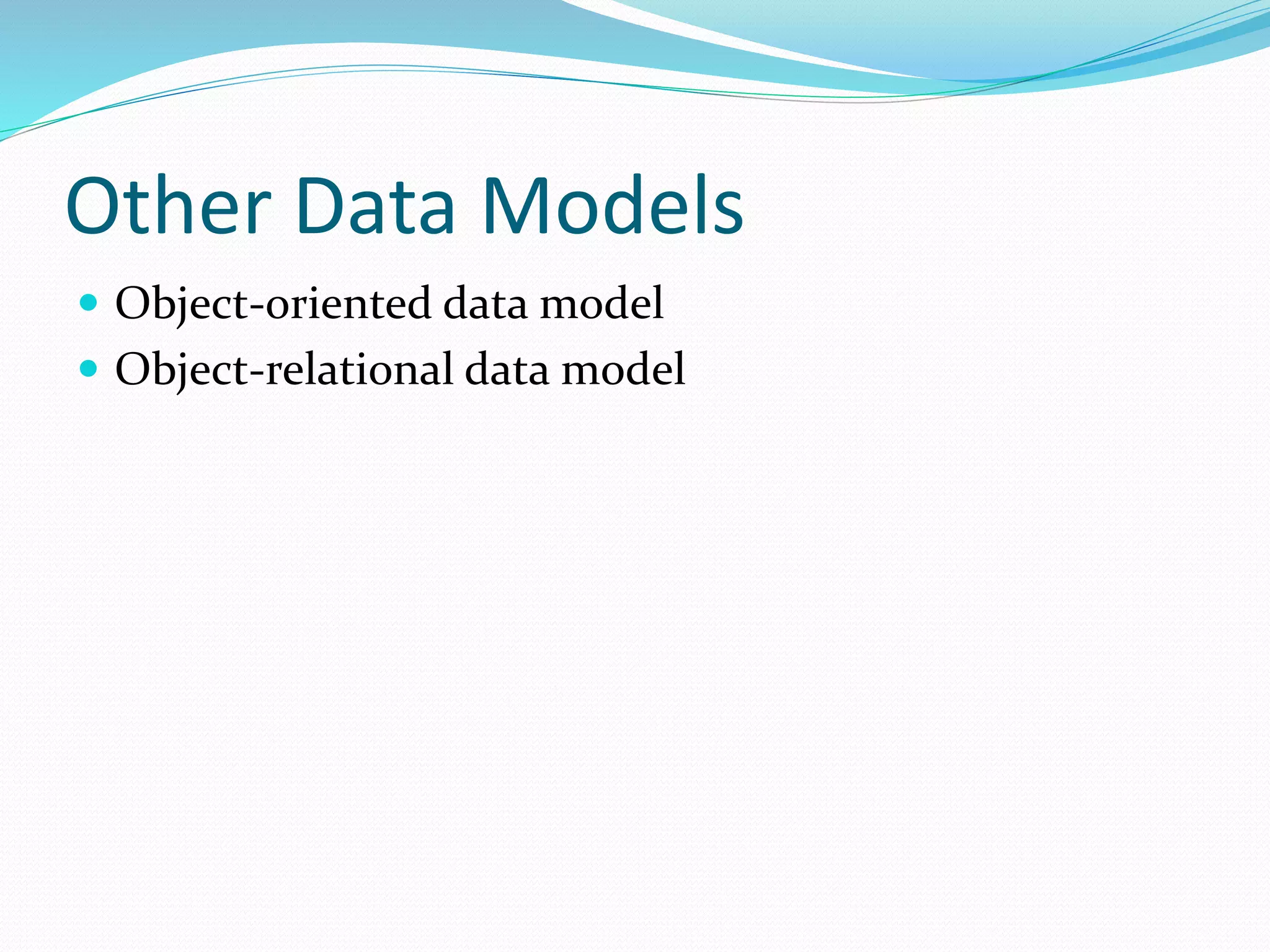 Other Data Models

- Object-oriented data model
- Object-relational data model